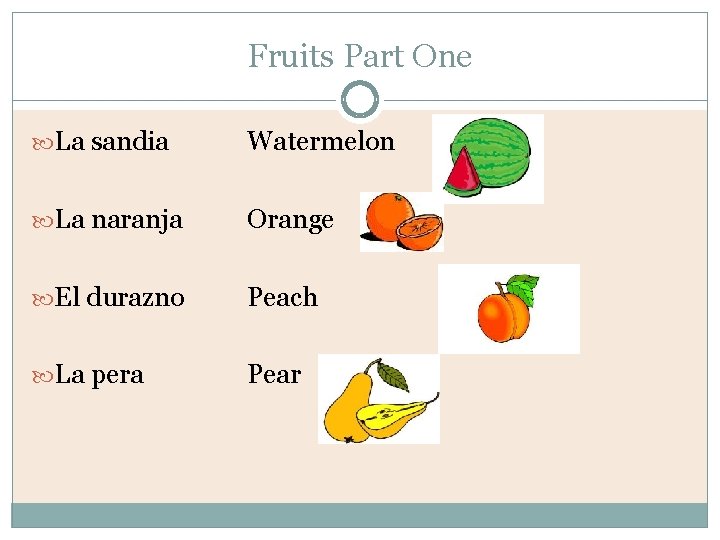 Fruits Part One

La sandia Watermelon

La naranja Orange

El durazno Peach

La pera Pear